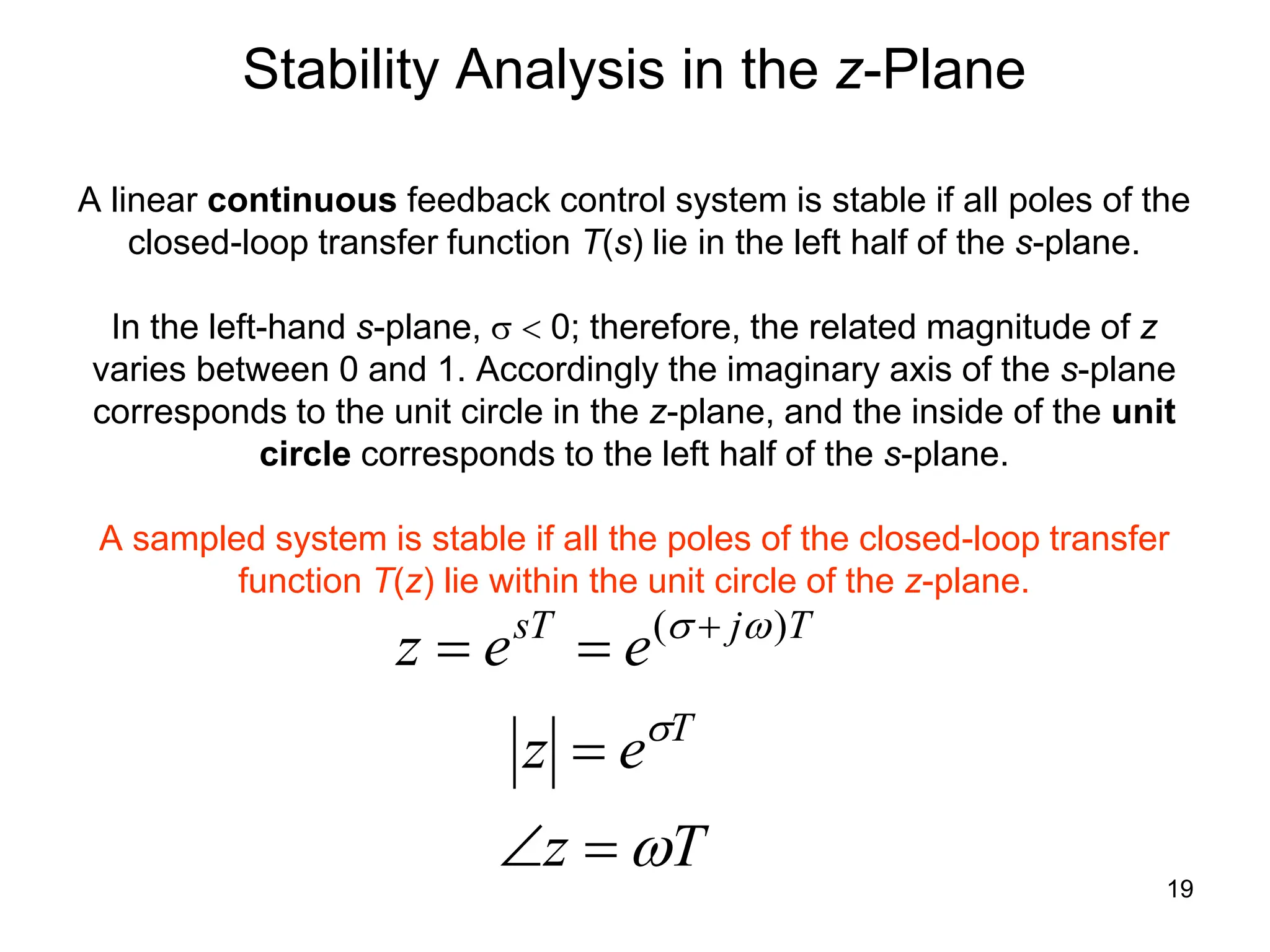 Stability Analysis in the z-Plane

A linear continuous feedback control system is stable if all poles of the closed-loop transfer function T(s) lie in the left half of the s-plane.

In the left-hand s-plane, $\sigma < 0$; therefore, the related magnitude of z varies between 0 and 1. Accordingly the imaginary axis of the s-plane corresponds to the unit circle in the z-plane, and the inside of the unit circle corresponds to the left half of the s-plane.

A sampled system is stable if all the poles of the closed-loop transfer function T(z) lie within the unit circle of the z-plane.

$z = e^{sT} = e^{(\sigma + j\omega)T}$

$|z| = e^{\sigma T}$

$\angle z = \omega T$

19